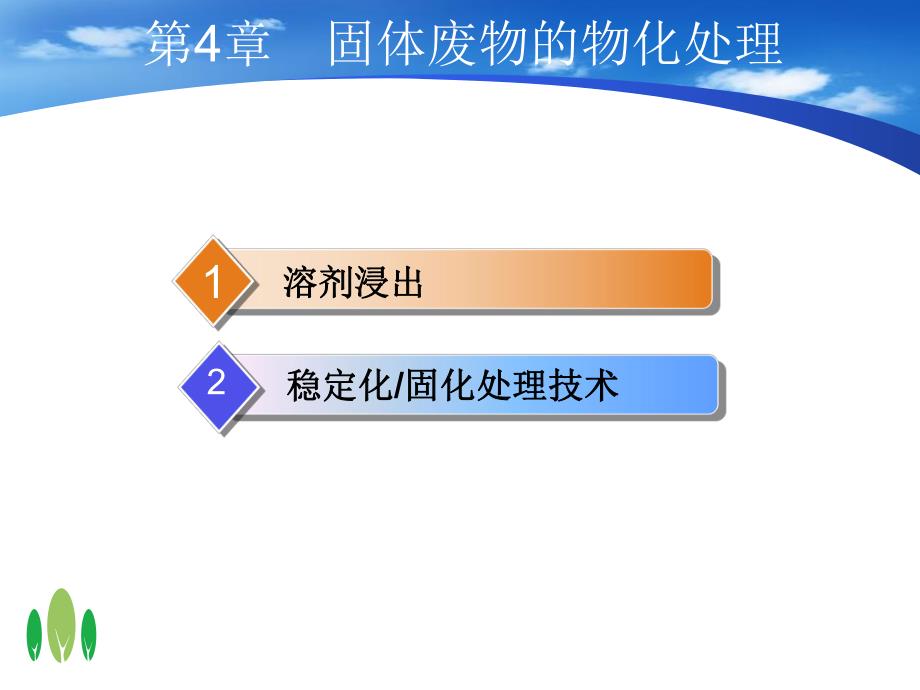 第4章　固体废物的物化处理

1　溶剂浸出

2　稳定化/固化处理技术